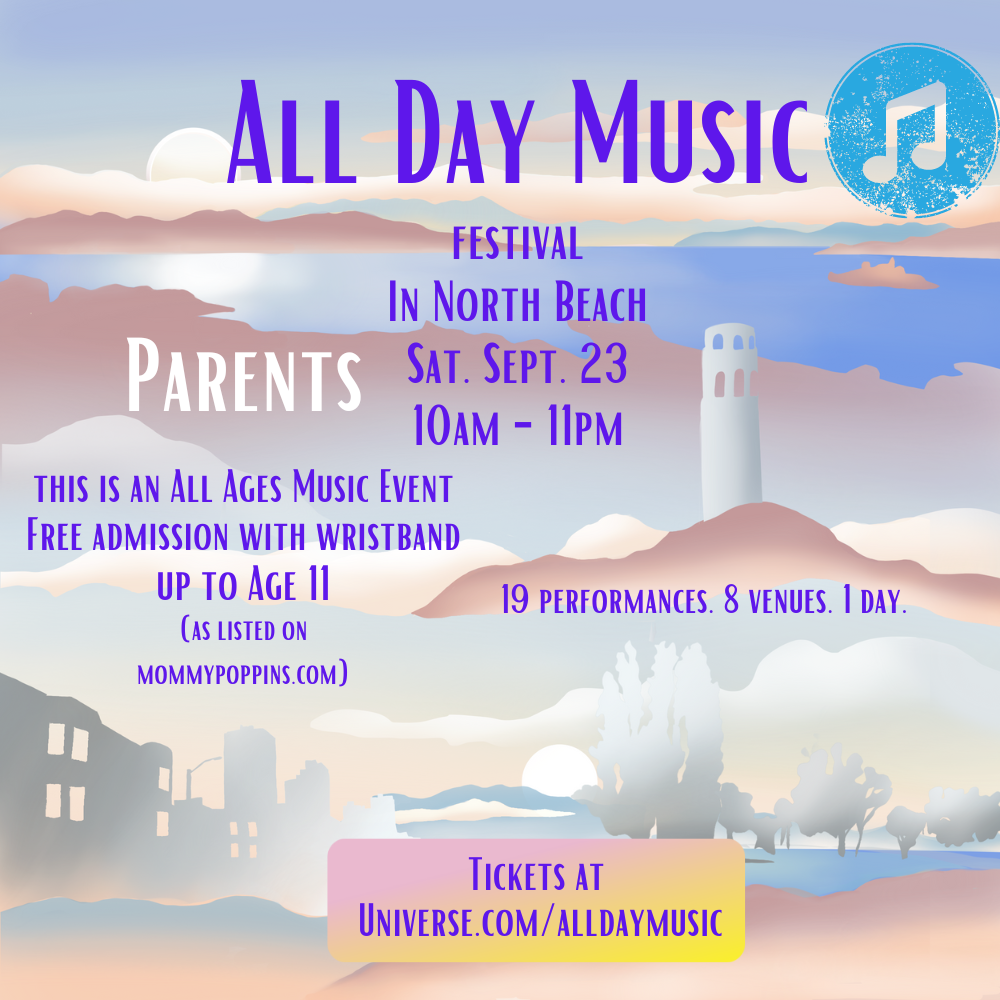 All Day Music

festival
In North Beach
Sat. Sept. 23
10am - 11pm

Parents

this is an All Ages Music Event
Free admission with wristband
up to Age 11
(as listed on
mommypoppins.com)

19 performances. 8 venues. 1 day.

Tickets at
Universe.com/alldaymusic